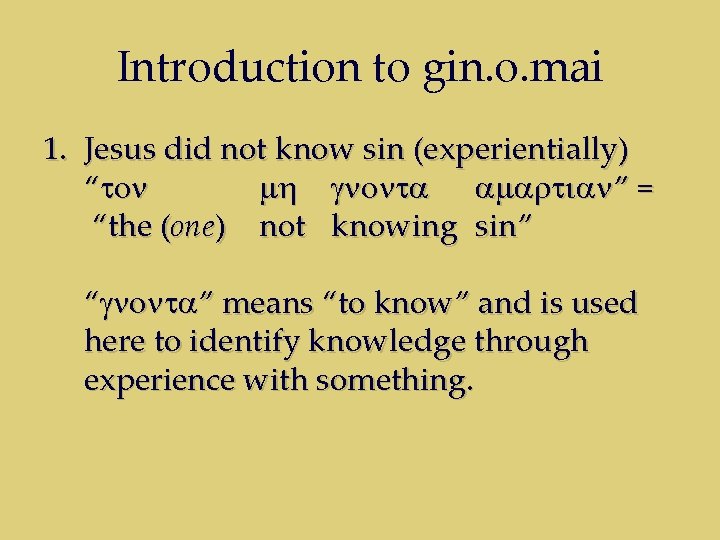 Introduction to gin.o.mai

1. Jesus did not know sin (experientially)
“τον μη γνοντα αμαρτιαν” =
“the (one) not knowing sin”

“γνοντα” means “to know” and is used here to identify knowledge through experience with something.